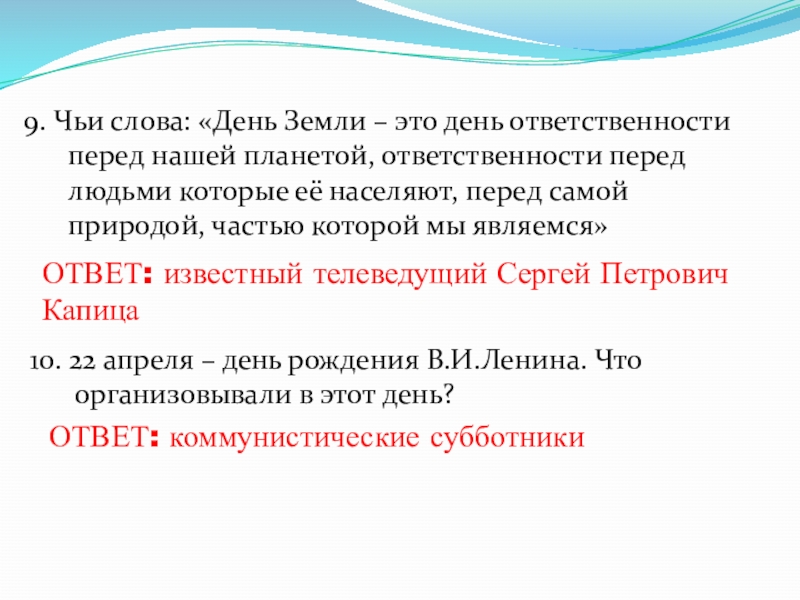 9. Чьи слова: «День Земли – это день ответственности перед нашей планетой, ответственности перед людьми которые её населяют, перед самой природой, частью которой мы являемся»

ОТВЕТ: известный телеведущий Сергей Петрович Капица

10. 22 апреля – день рождения В.И.Ленина. Что организовывали в этот день?

ОТВЕТ: коммунистические субботники